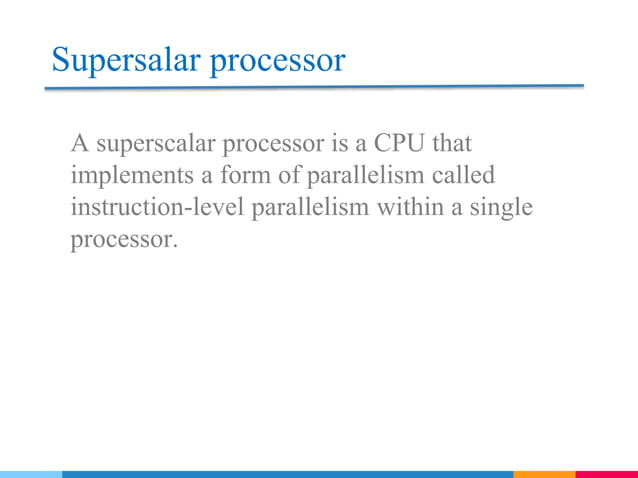 Supersalar processor

A superscalar processor is a CPU that implements a form of parallelism called instruction-level parallelism within a single processor.